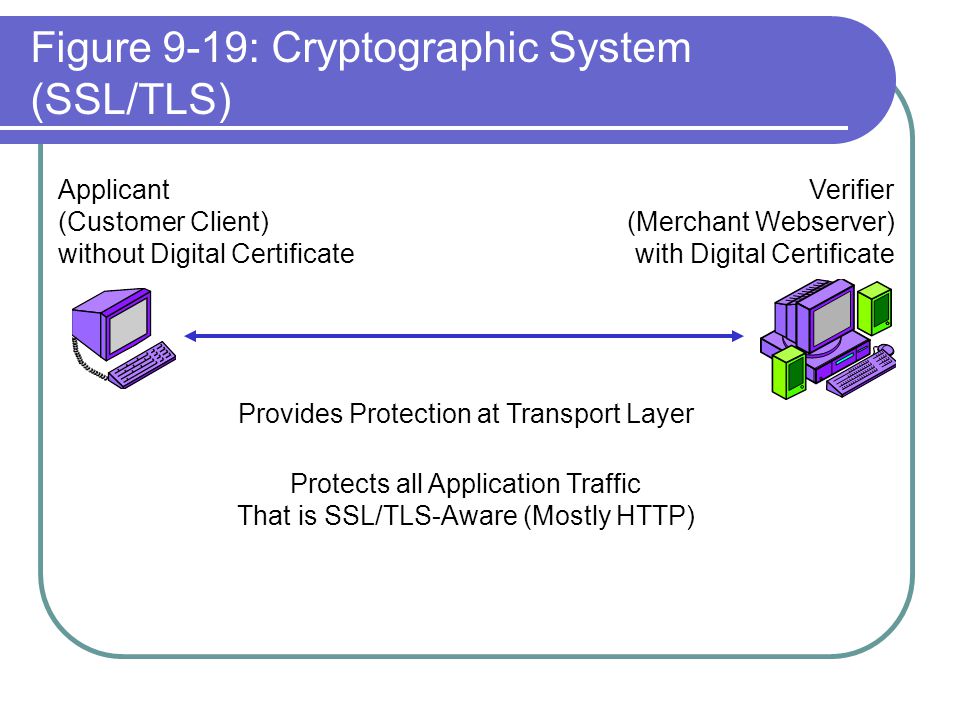 Figure 9-19: Cryptographic System (SSL/TLS)

Applicant
(Customer Client)
without Digital Certificate

Verifier
(Merchant Webserver)
with Digital Certificate

Provides Protection at Transport Layer

Protects all Application Traffic
That is SSL/TLS-Aware (Mostly HTTP)